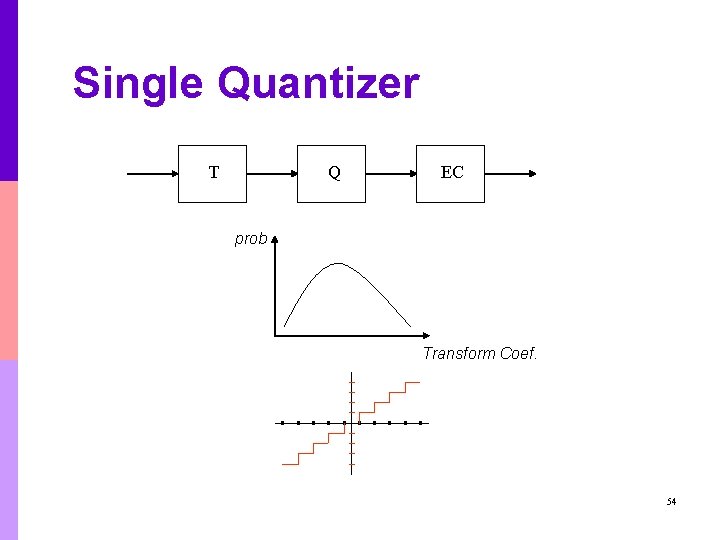 Single Quantizer

T

Q

EC

prob

Transform Coef.

54